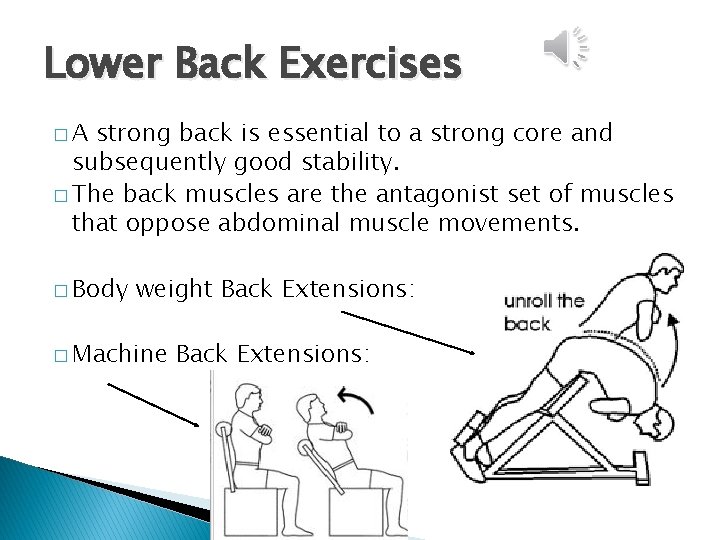 Lower Back Exercises

□ A strong back is essential to a strong core and subsequently good stability.

□ The back muscles are the antagonist set of muscles that oppose abdominal muscle movements.

□ Body weight Back Extensions:

□ Machine Back Extensions:

unroll the back